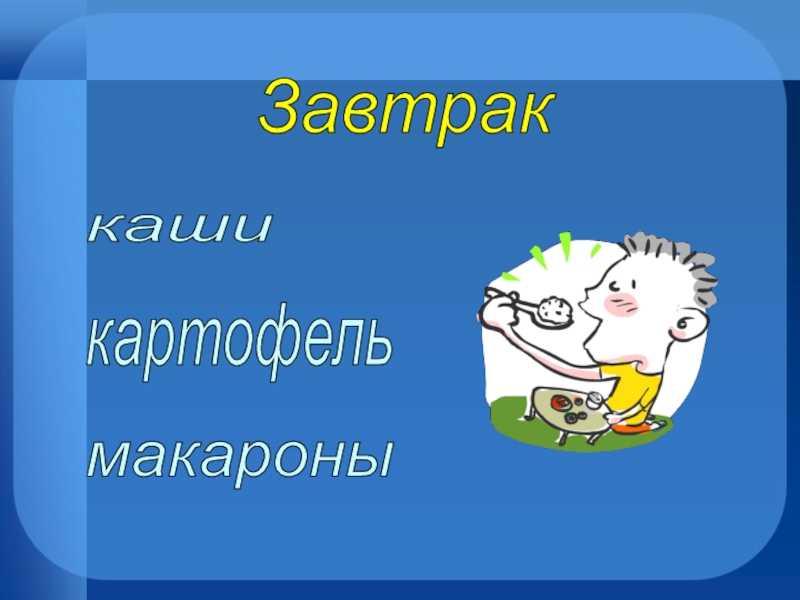 Завтрак

каши

картофель

макароны